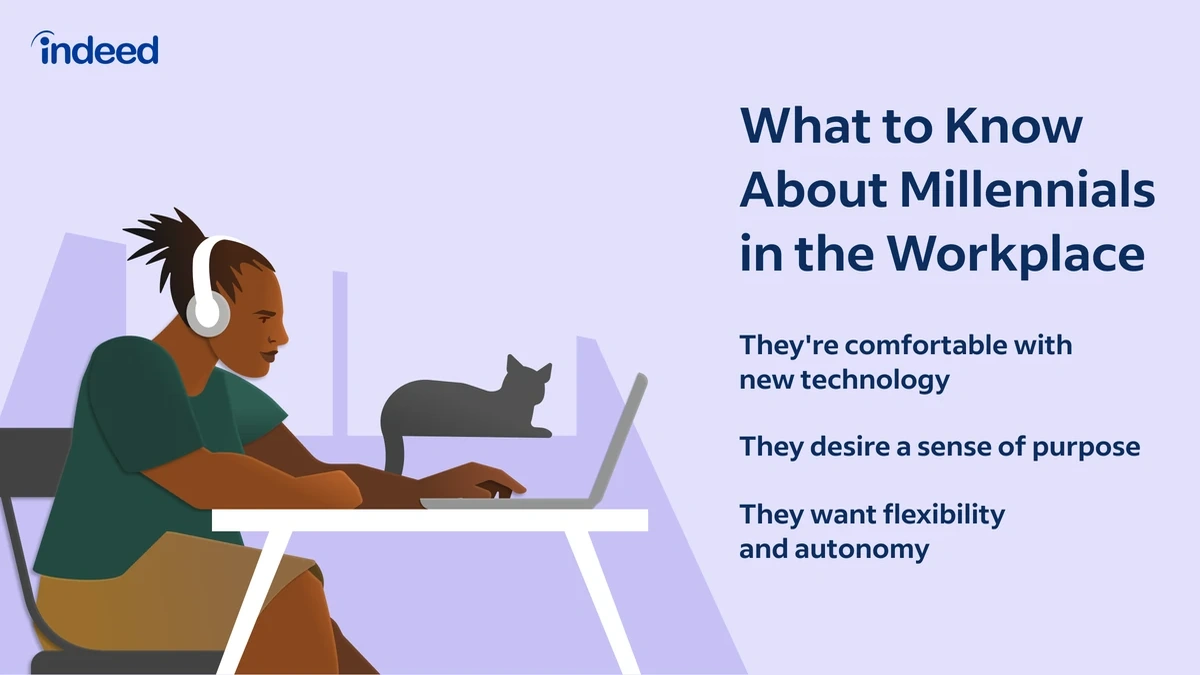 indeed

What to Know About Millennials in the Workplace

They're comfortable with new technology

They desire a sense of purpose

They want flexibility and autonomy